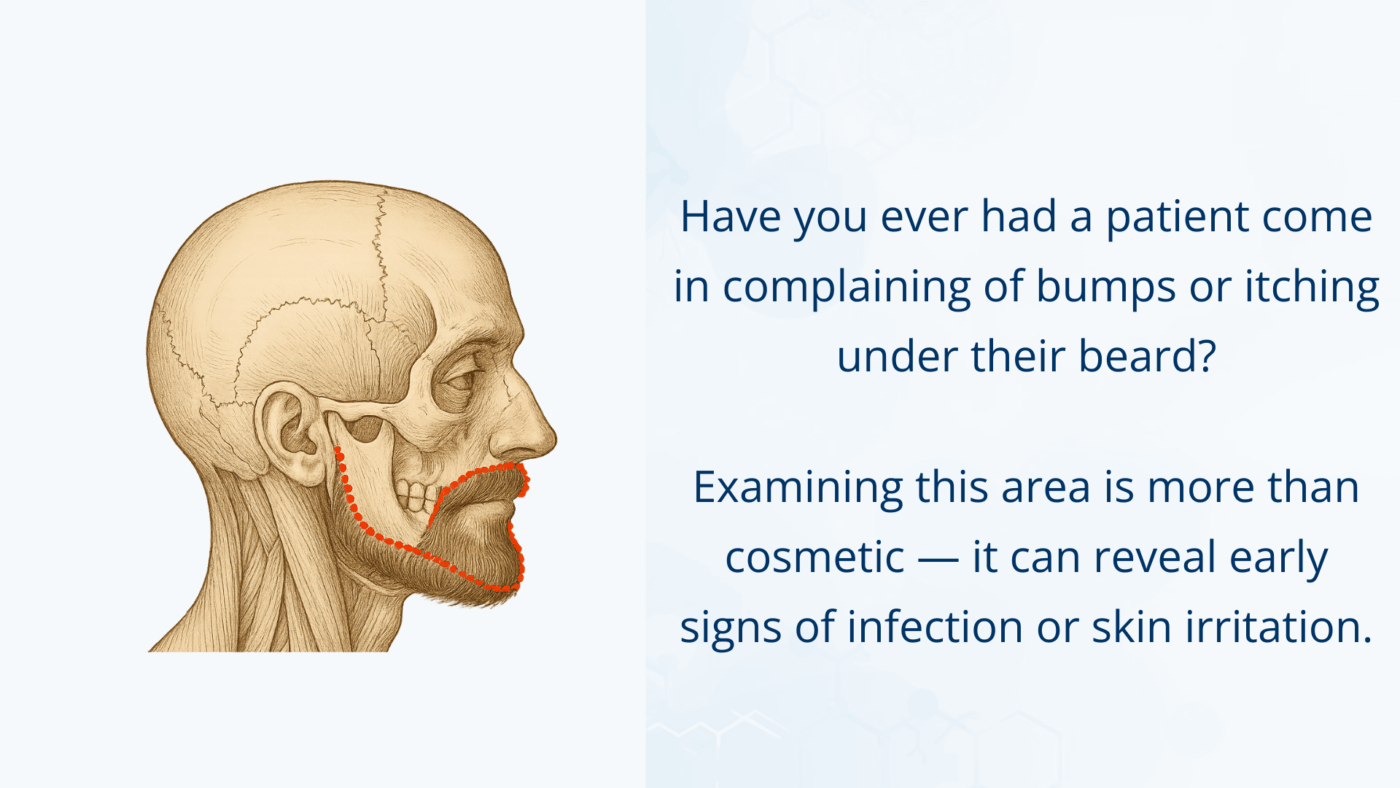 Have you ever had a patient come in complaining of bumps or itching under their beard?

Examining this area is more than cosmetic — it can reveal early signs of infection or skin irritation.